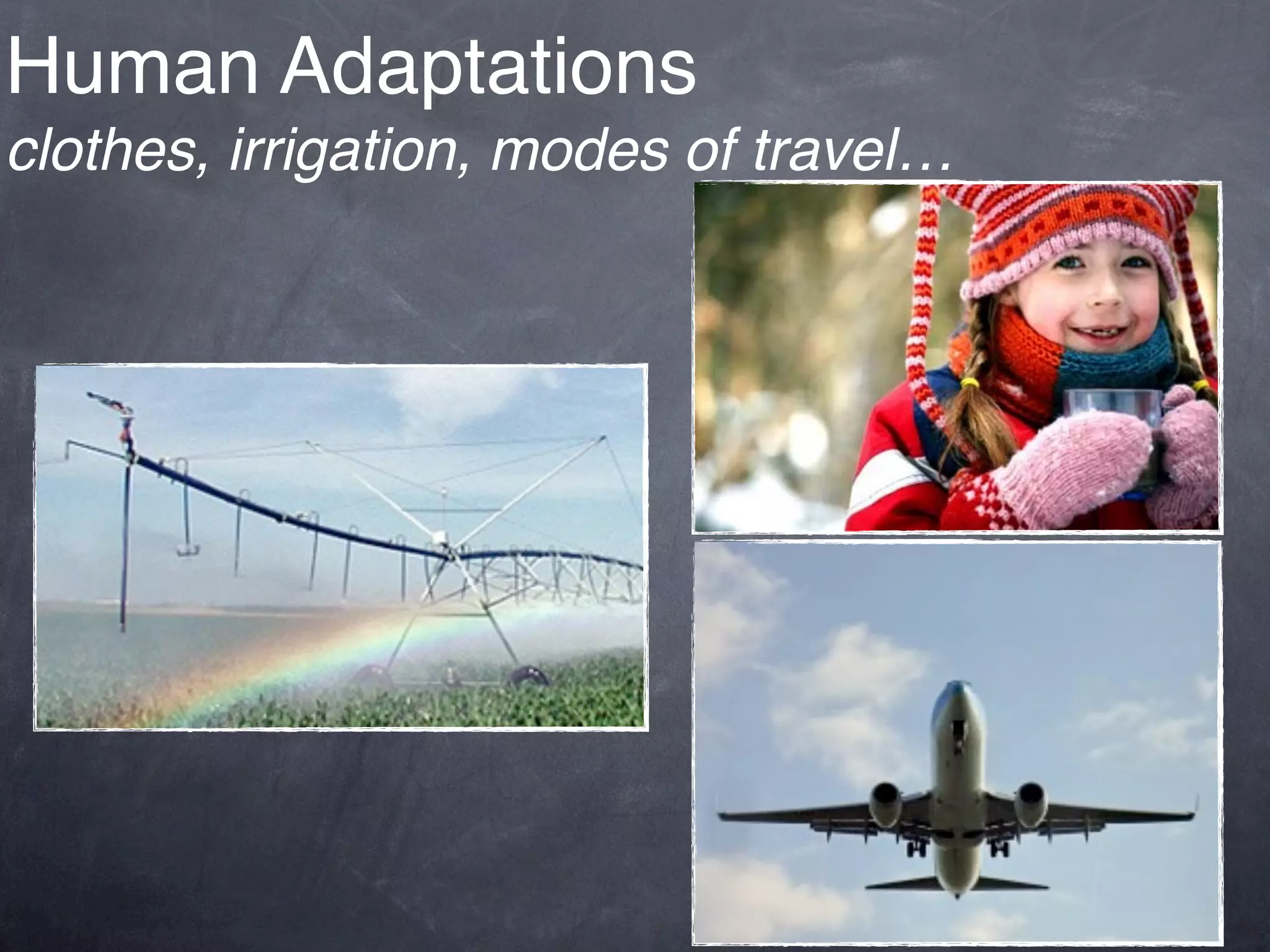 Human Adaptations
clothes, irrigation, modes of travel…